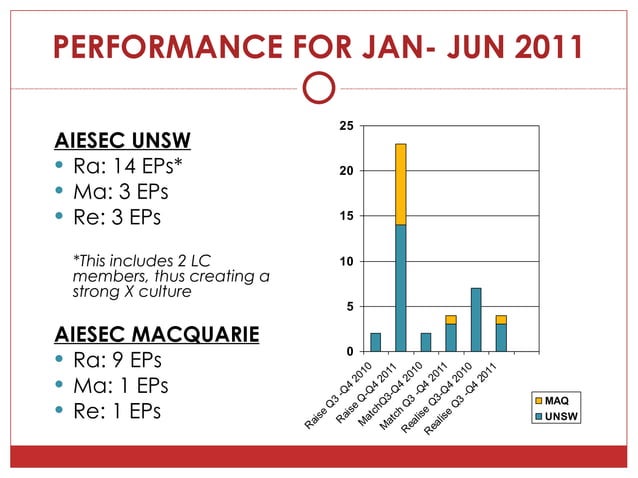 PERFORMANCE FOR JAN- JUN 2011

AIESEC UNSW
• Ra: 14 EPs*
• Ma: 3 EPs
• Re: 3 EPs

*This includes 2 LC members, thus creating a strong X culture

AIESEC MACQUARIE
• Ra: 9 EPs
• Ma: 1 EPs
• Re: 1 EPs

25
20
15
10
5
0

Raise Q3 -Q4 2010
Raise Q-Q4 2011
MatchQ3-Q4 2010
Match Q3 -Q4 2011
Realise Q3-Q4 2010
Realise Q3 -Q4 2011

MAQ
UNSW